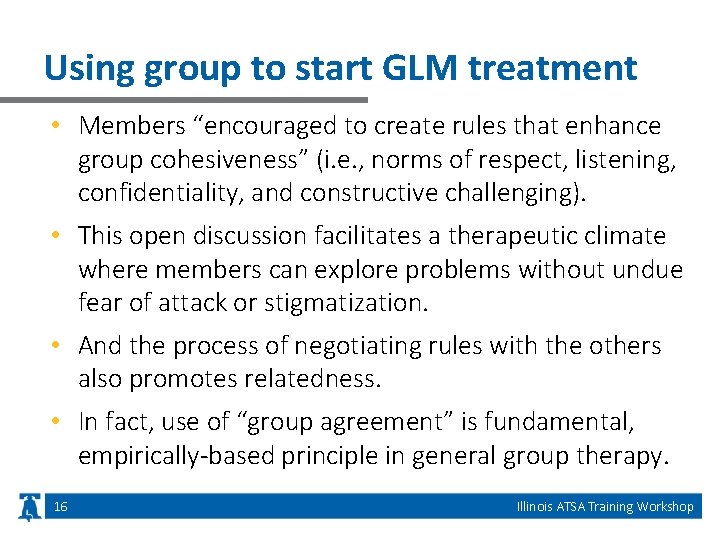 Using group to start GLM treatment

• Members “encouraged to create rules that enhance group cohesiveness” (i.e., norms of respect, listening, confidentiality, and constructive challenging).

• This open discussion facilitates a therapeutic climate where members can explore problems without undue fear of attack or stigmatization.

• And the process of negotiating rules with the others also promotes relatedness.

• In fact, use of “group agreement” is fundamental, empirically-based principle in general group therapy.

16

Illinois ATSA Training Workshop